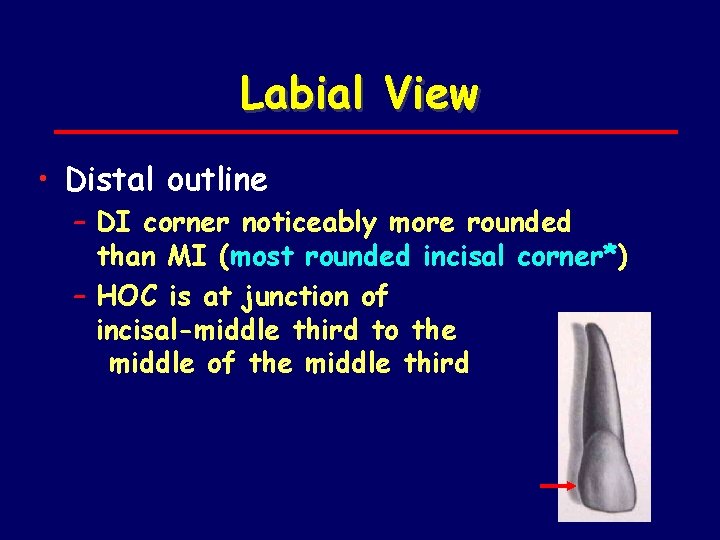 Labial View

• Distal outline
  – DI corner noticeably more rounded than MI (most rounded incisal corner*)
  – HOC is at junction of incisal-middle third to the middle of the middle third